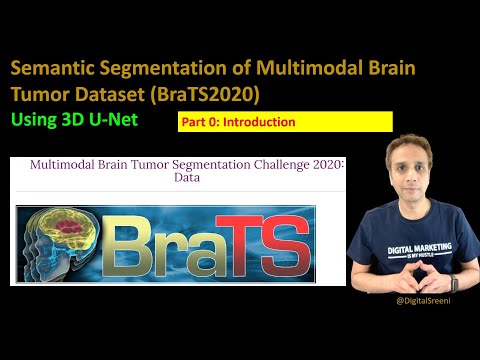 Semantic Segmentation of Multimodal Brain Tumor Dataset (BraTS2020)

Using 3D U-Net

Part 0: Introduction

Multimodal Brain Tumor Segmentation Challenge 2020: Data

BraTS

DIGITAL MARKETING
IS MY HUSTLE

@DigitalSreeni